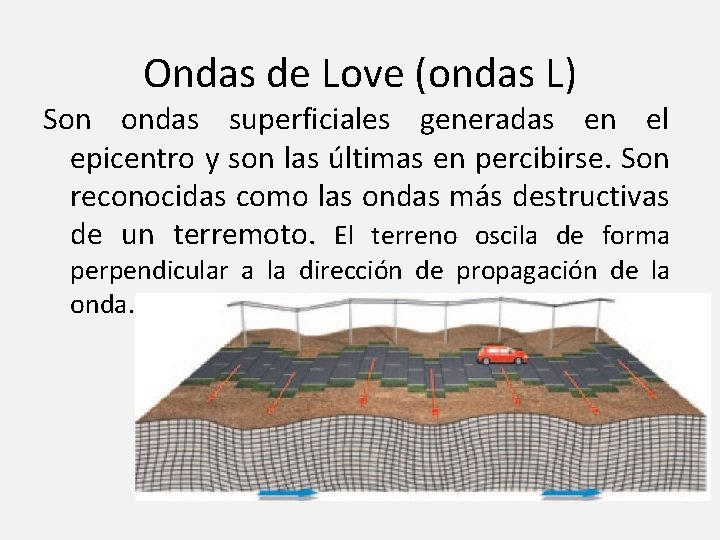 Ondas de Love (ondas L)

Son ondas superficiales generadas en el epicentro y son las últimas en percibirse. Son reconocidas como las ondas más destructivas de un terremoto. El terreno oscila de forma perpendicular a la dirección de propagación de la onda.